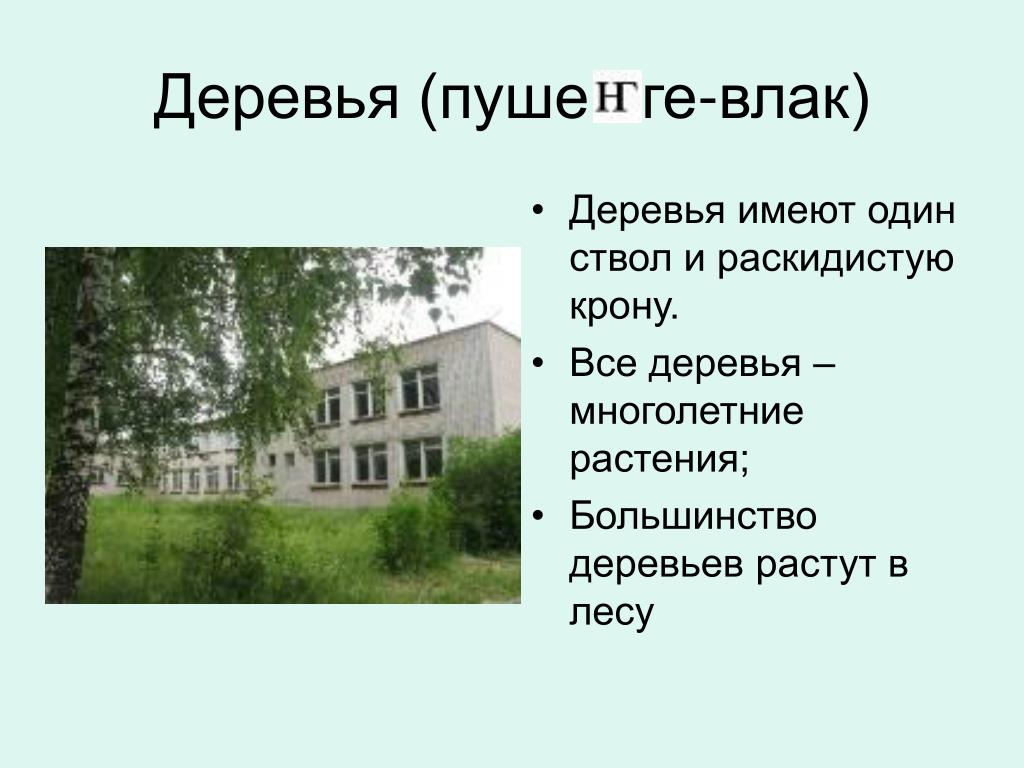 Деревья (пушенге-влак)

• Деревья имеют один ствол и раскидистую крону.

• Все деревья – многолетние растения;

• Большинство деревьев растут в лесу